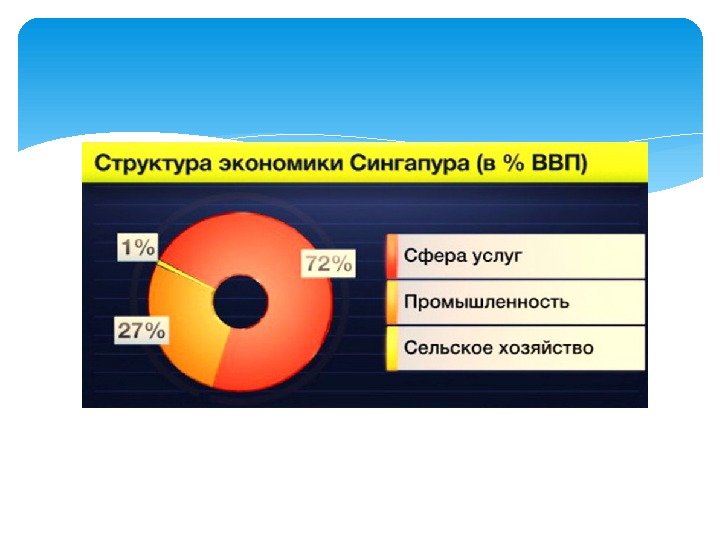 Структура экономики Сингапура (в % ВВП)

1%

72%

27%

Сфера услуг

Промышленность

Сельское хозяйство